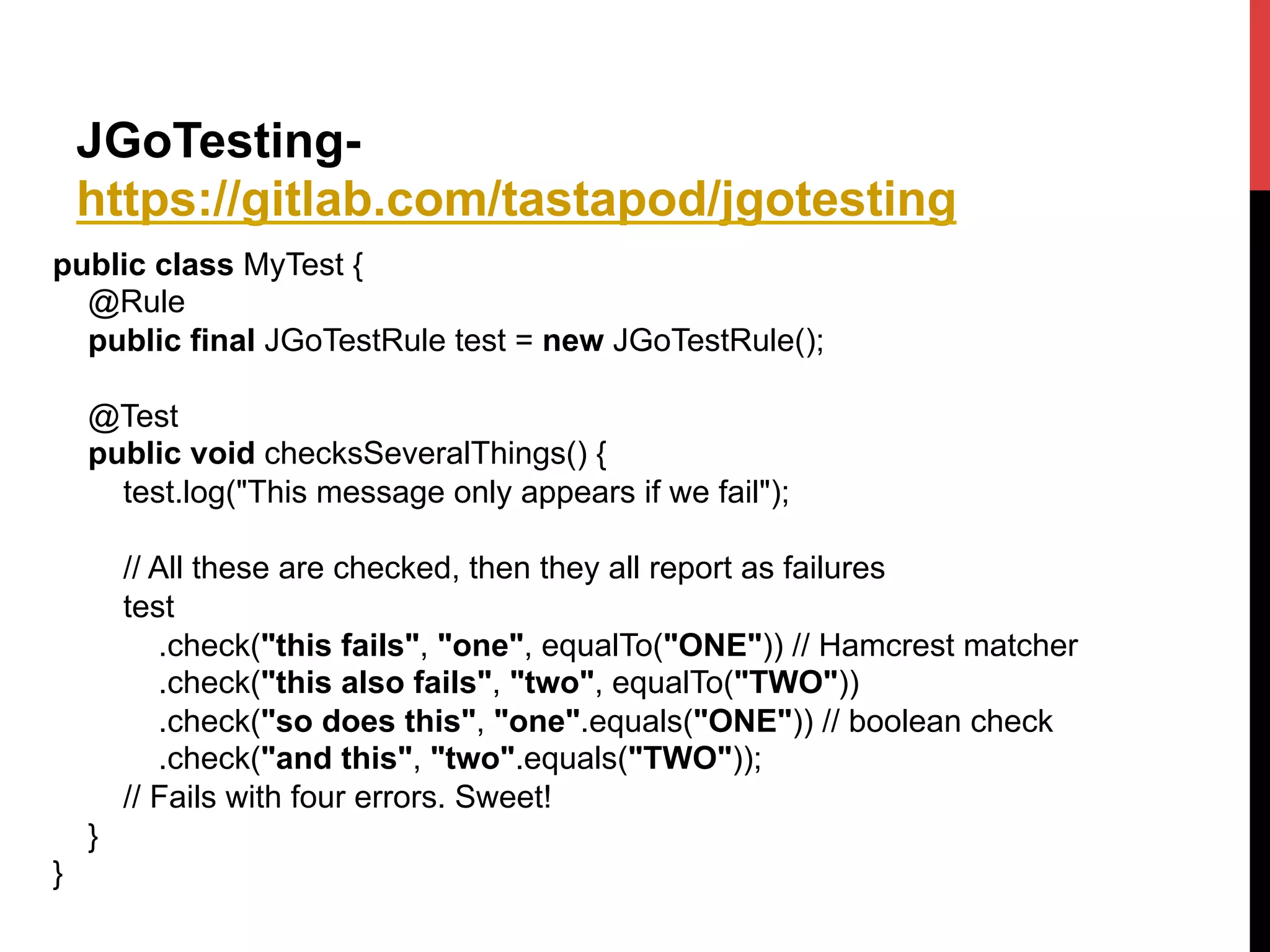 JGoTesting- https://gitlab.com/tastapod/jgotesting

public class MyTest {
    @Rule
    public final JGoTestRule test = new JGoTestRule();

    @Test
    public void checksSeveralThings() {
        test.log("This message only appears if we fail");

        // All these are checked, then they all report as failures
        test
            .check("this fails", "one", equalTo("ONE")) // Hamcrest matcher
            .check("this also fails", "two", equalTo("TWO"))
            .check("so does this", "one".equals("ONE")) // boolean check
            .check("and this", "two".equals("TWO"));
        // Fails with four errors. Sweet!
    }
}